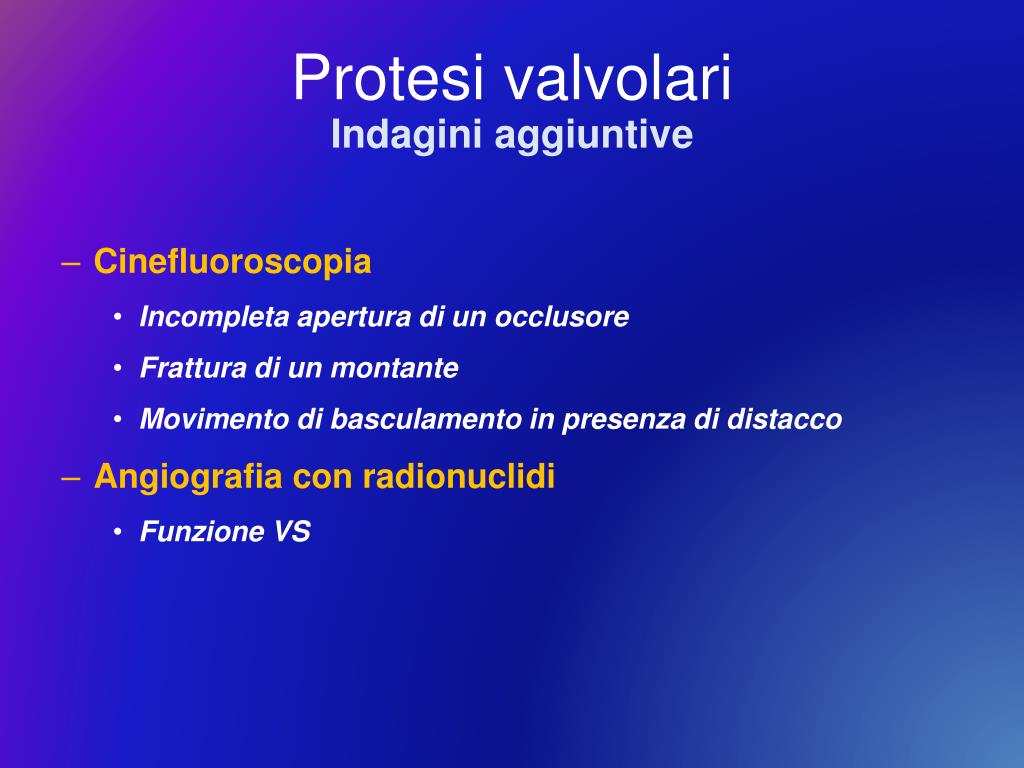 Protesi valvolari
Indagini aggiuntive

– Cinefluoroscopia
• Incompleta apertura di un occlusore
• Frattura di un montante
• Movimento di basculamento in presenza di distacco
– Angiografia con radionuclidi
• Funzione VS